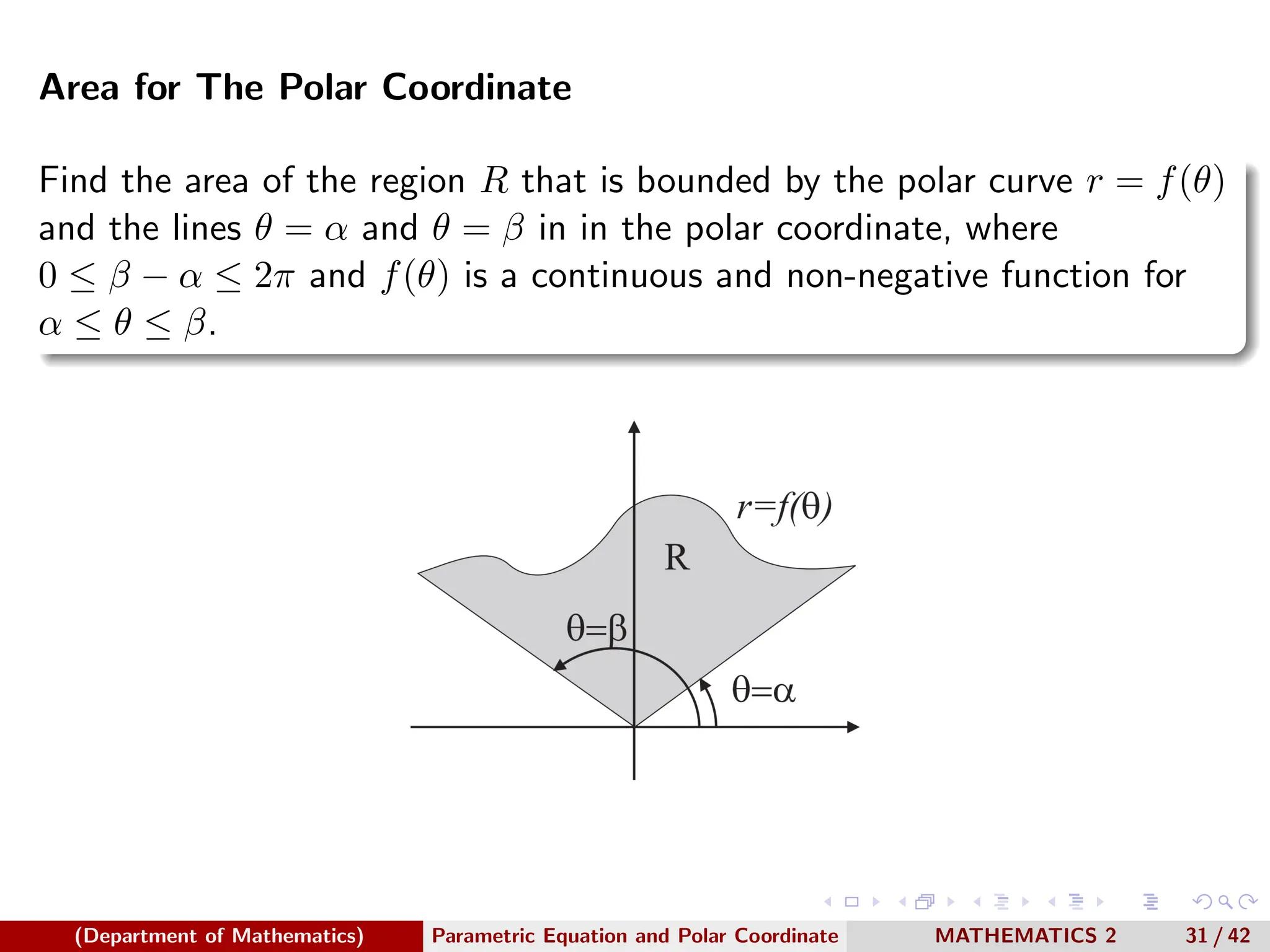 Area for The Polar Coordinate

Find the area of the region $R$ that is bounded by the polar curve $r = f(\theta)$ and the lines $\theta = \alpha$ and $\theta = \beta$ in in the polar coordinate, where $0 \leq \beta - \alpha \leq 2\pi$ and $f(\theta)$ is a continuous and non-negative function for $\alpha \leq \theta \leq \beta$.

$r=f(\theta)$

R

$\theta=\beta$

$\theta=\alpha$

(Department of Mathematics) Parametric Equation and Polar Coordinate MATHEMATICS 2 31 / 42